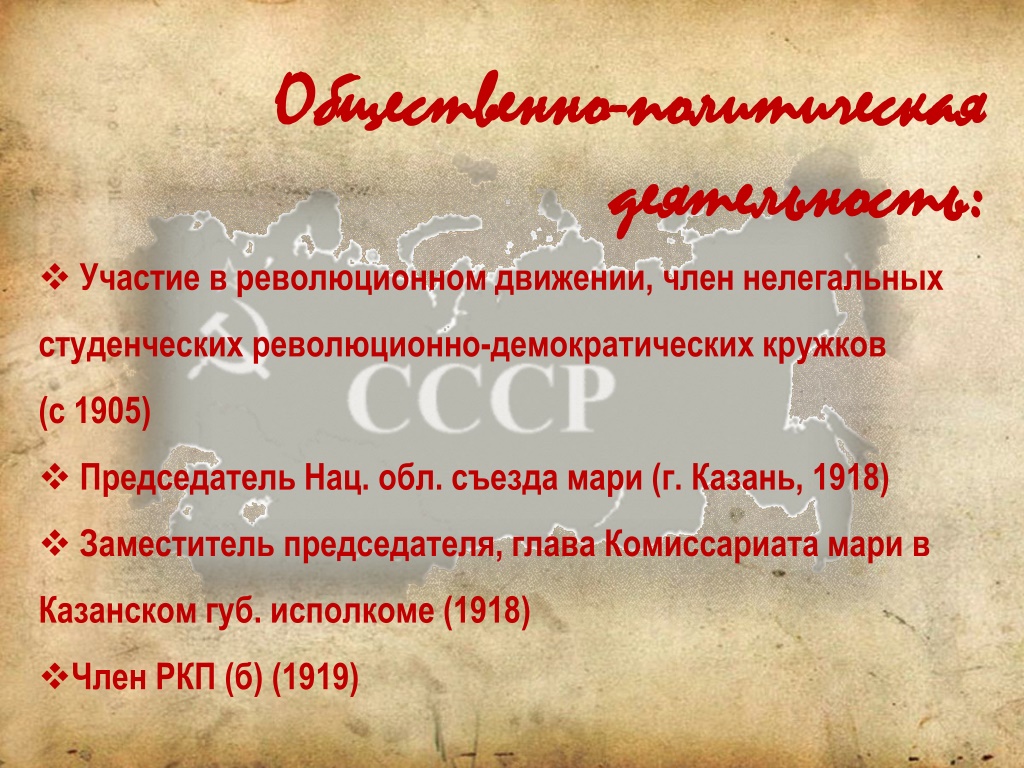 Общественно-политическая деятельность:

❖ Участие в революционном движении, член нелегальных студенческих революционно-демократических кружков (с 1905)

❖ Председатель Нац. обл. съезда мари (г. Казань, 1918)

❖ Заместитель председателя, глава Комиссариата мари в Казанском губ. исполкоме (1918)

❖Член РКП (б) (1919)

СССР